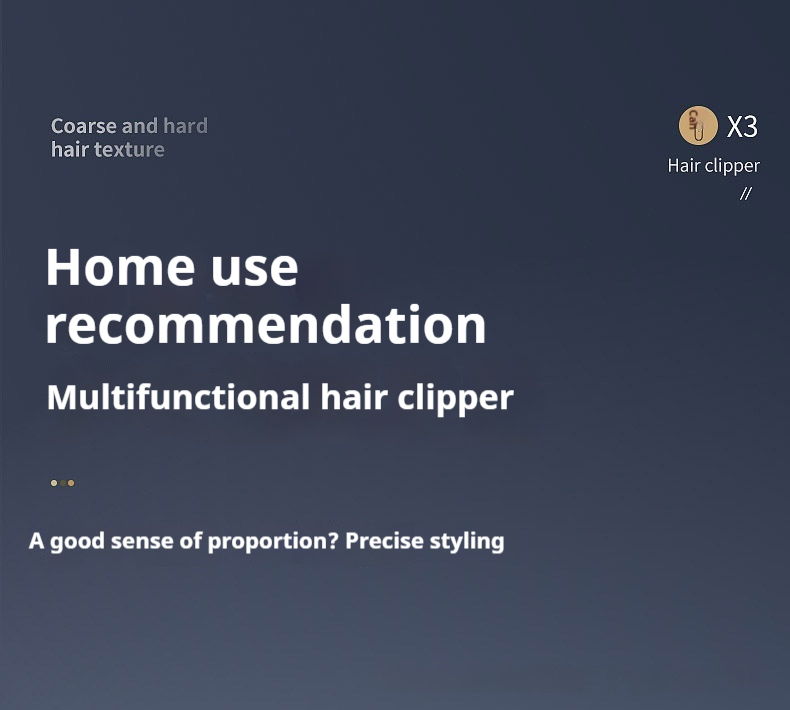 Coarse and hard hair texture

X3
Hair clipper
//

Home use recommendation

Multifunctional hair clipper

A good sense of proportion? Precise styling